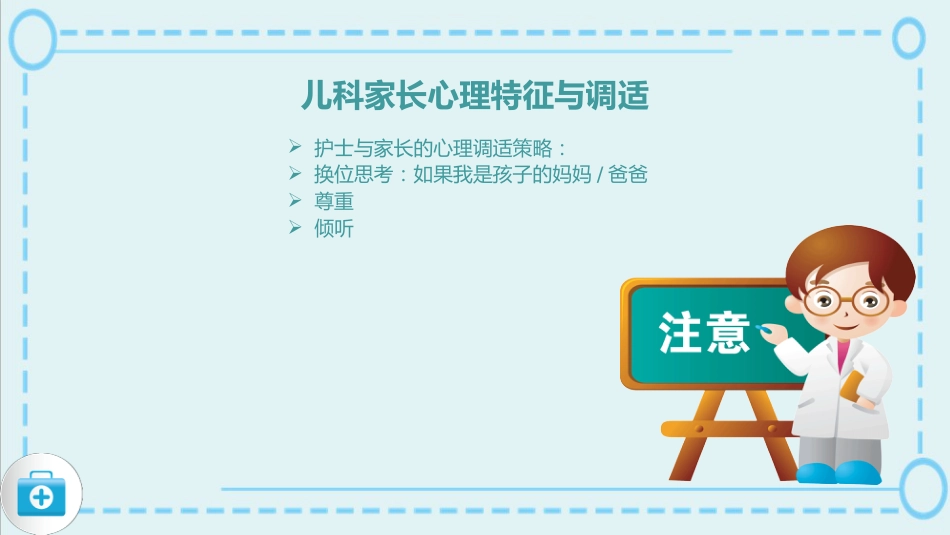 儿科家长心理特征与调适

➢ 护士与家长的心理调适策略：
➢ 换位思考：如果我是孩子的妈妈 / 爸爸
➢ 尊重
➢ 倾听

注意